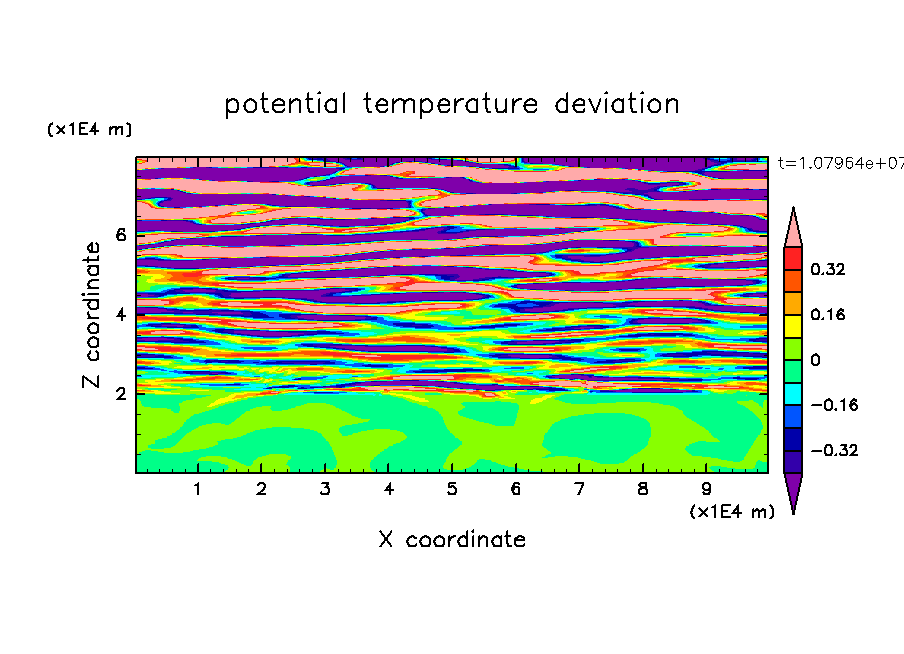 potential temperature deviation

(x1E4 m)

t=1.07964e+07

Z coordinate

6
4
2

0.32
0.16
0
−0.16
−0.32

1 2 3 4 5 6 7 8 9

(x1E4 m)

X coordinate